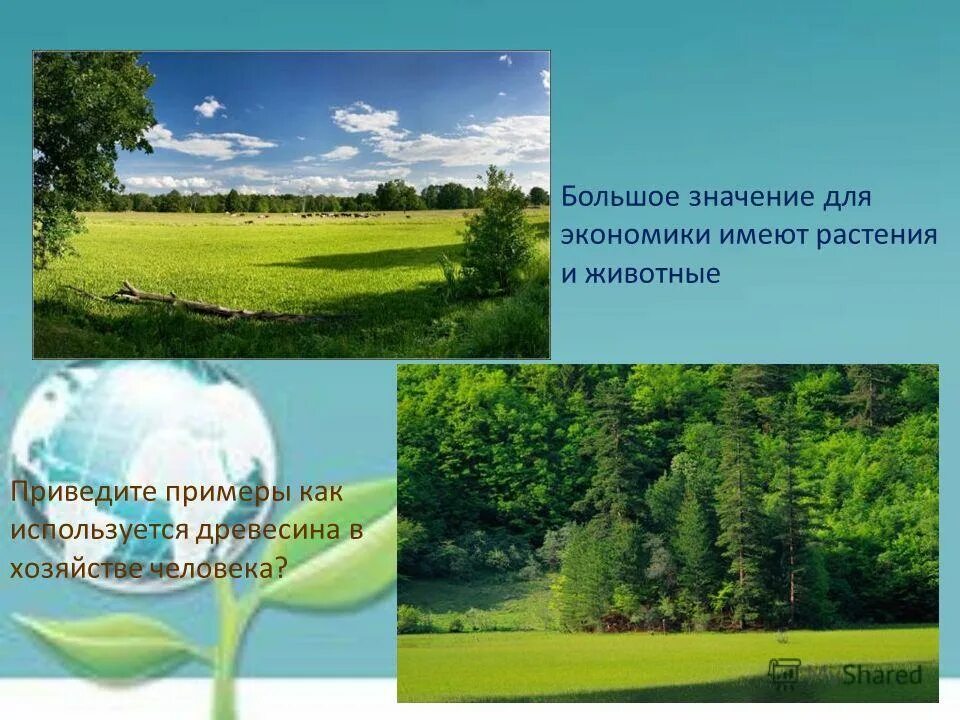 Большое значение для экономики имеют растения и животные

Приведите примеры как используется древесина в хозяйстве человека?

MyShared